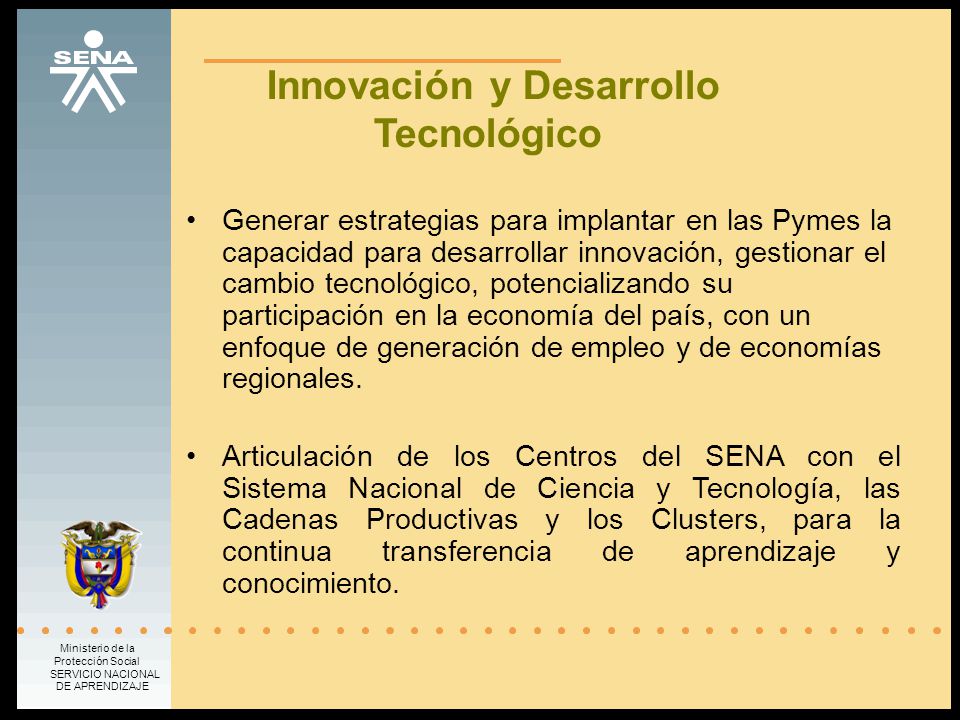 SENA

Innovación y Desarrollo Tecnológico

• Generar estrategias para implantar en las Pymes la capacidad para desarrollar innovación, gestionar el cambio tecnológico, potencializando su participación en la economía del país, con un enfoque de generación de empleo y de economías regionales.

• Articulación de los Centros del SENA con el Sistema Nacional de Ciencia y Tecnología, las Cadenas Productivas y los Clusters, para la continua transferencia de aprendizaje y conocimiento.

Ministerio de la Protección Social
SERVICIO NACIONAL DE APRENDIZAJE